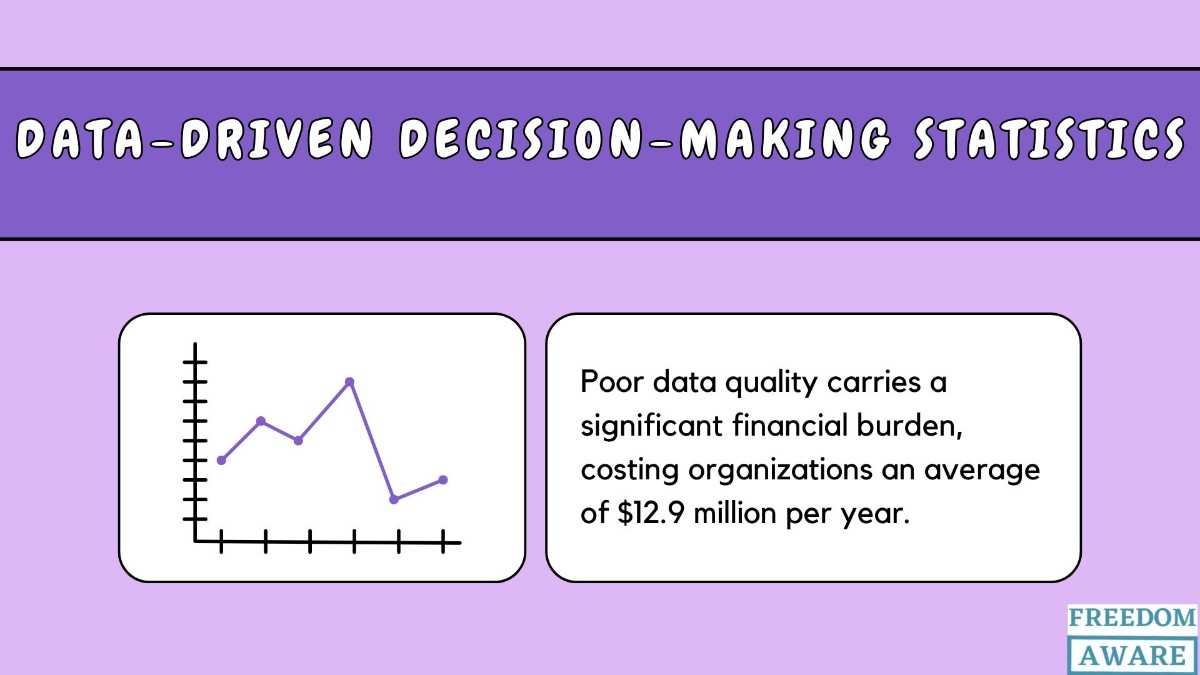 DATA-DRIVEN DECISION-MAKING STATISTICS

Poor data quality carries a significant financial burden, costing organizations an average of \$12.9 million per year.

FREEDOM AWARE